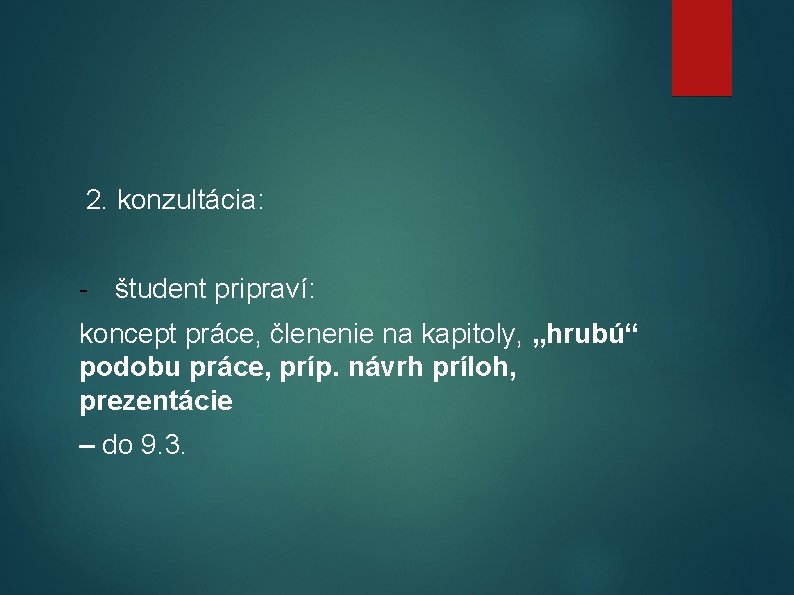 2. konzultácia:

- študent pripraví:

koncept práce, členenie na kapitoly, „hrubú“ podobu práce, príp. návrh príloh, prezentácie

– do 9.3.